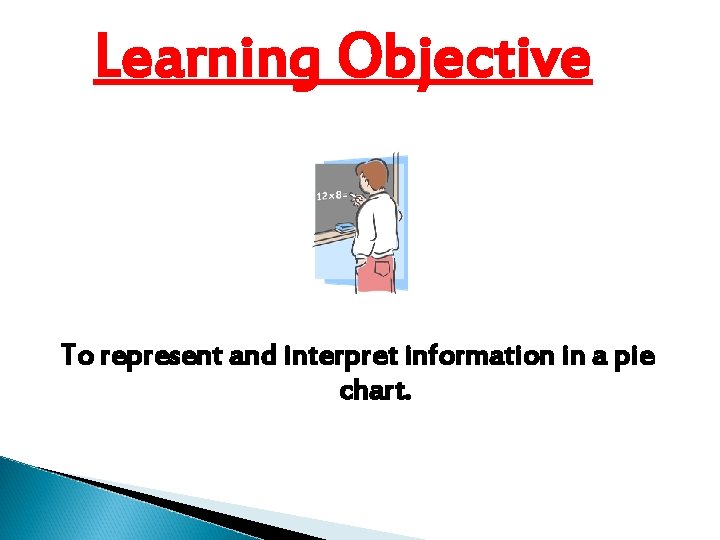 Learning Objective

12x8=

To represent and interpret information in a pie chart.